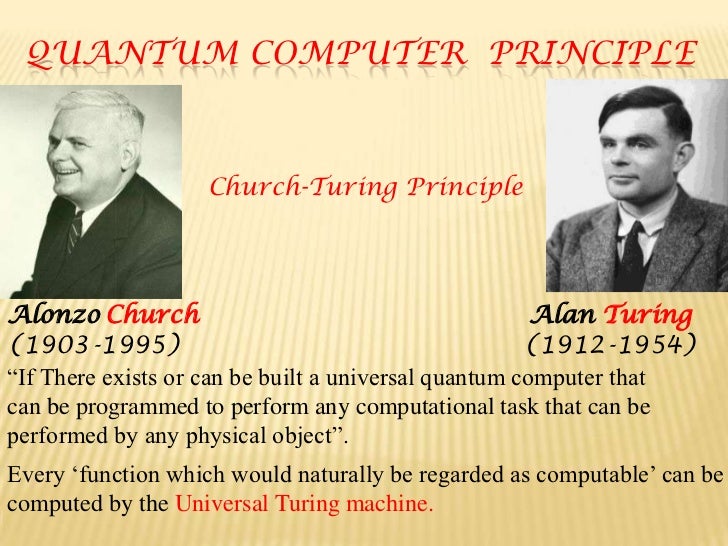 QUANTUM COMPUTER PRINCIPLE

Church-Turing Principle

Alonzo Church
(1903-1995)

Alan Turing
(1912-1954)

“If There exists or can be built a universal quantum computer that can be programmed to perform any computational task that can be performed by any physical object”.

Every ‘function which would naturally be regarded as computable’ can be computed by the Universal Turing machine.